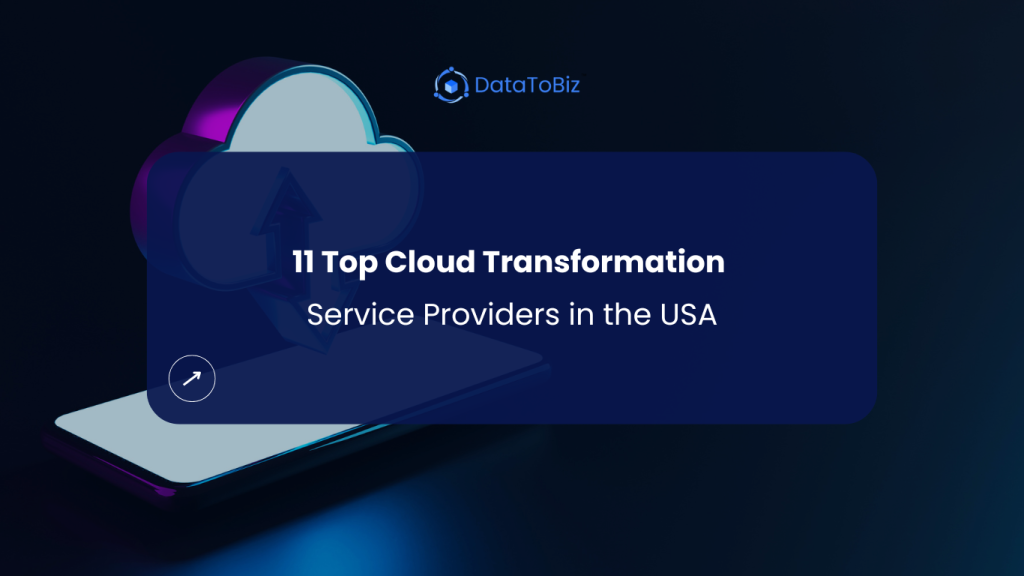 DataToBiz

11 Top Cloud Transformation
Service Providers in the USA